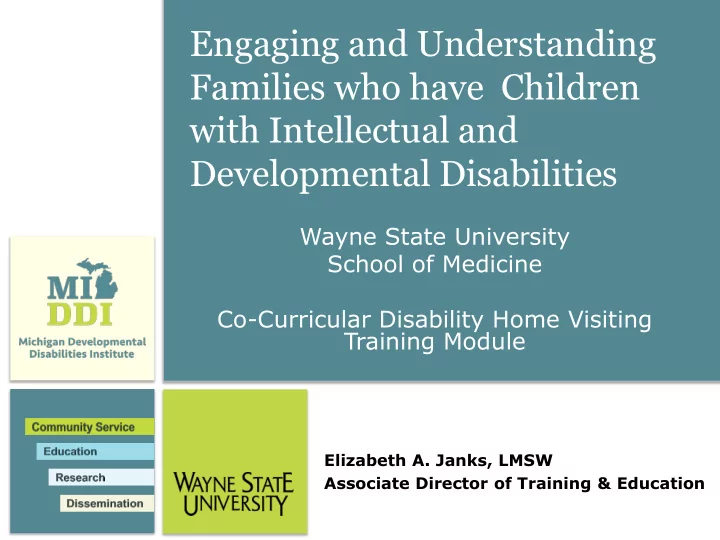 Engaging and Understanding Families who have Children with Intellectual and Developmental Disabilities

Wayne State University
School of Medicine

Co-Curricular Disability Home Visiting Training Module

MI
DDI
Michigan Developmental Disabilities Institute

Community Service
Education
Research
Dissemination

WAYNE STATE UNIVERSITY

Elizabeth A. Janks, LMSW
Associate Director of Training & Education